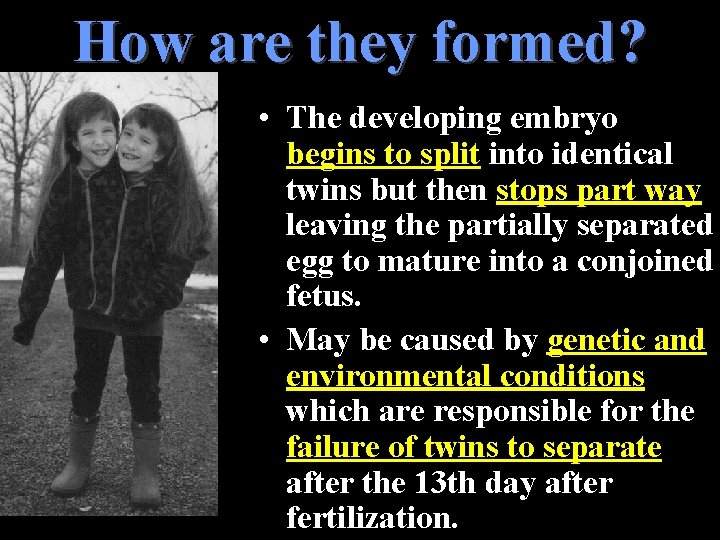 How are they formed?

• The developing embryo begins to split into identical twins but then stops part way leaving the partially separated egg to mature into a conjoined fetus.
• May be caused by genetic and environmental conditions which are responsible for the failure of twins to separate after the 13th day after fertilization.